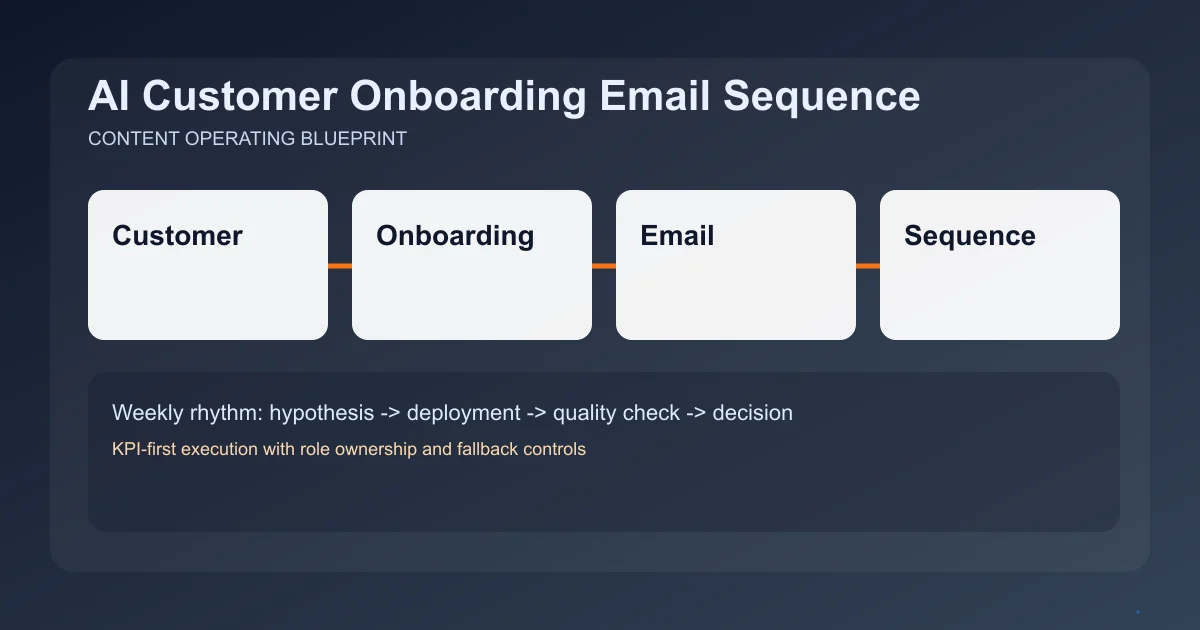 AI Customer Onboarding Email Sequence

CONTENT OPERATING BLUEPRINT

Customer

Onboarding

Email

Sequence

Weekly rhythm: hypothesis -> deployment -> quality check -> decision

KPI-first execution with role ownership and fallback controls